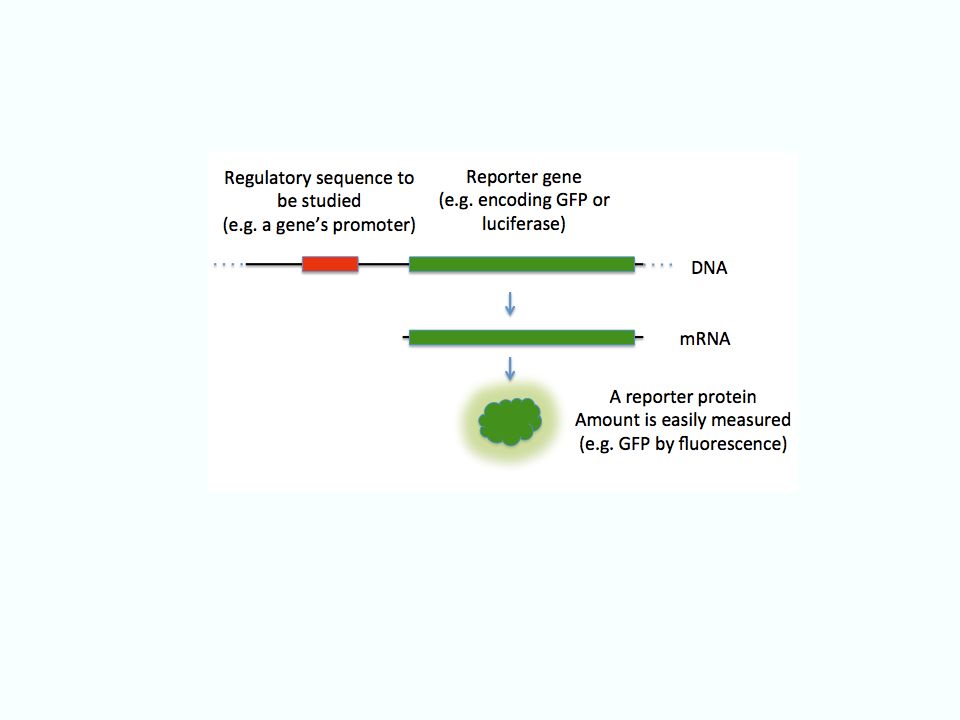 Regulatory sequence to be studied (e.g. a gene's promoter)

Reporter gene (e.g. encoding GFP or luciferase)

DNA

mRNA

A reporter protein
Amount is easily measured
(e.g. GFP by fluorescence)